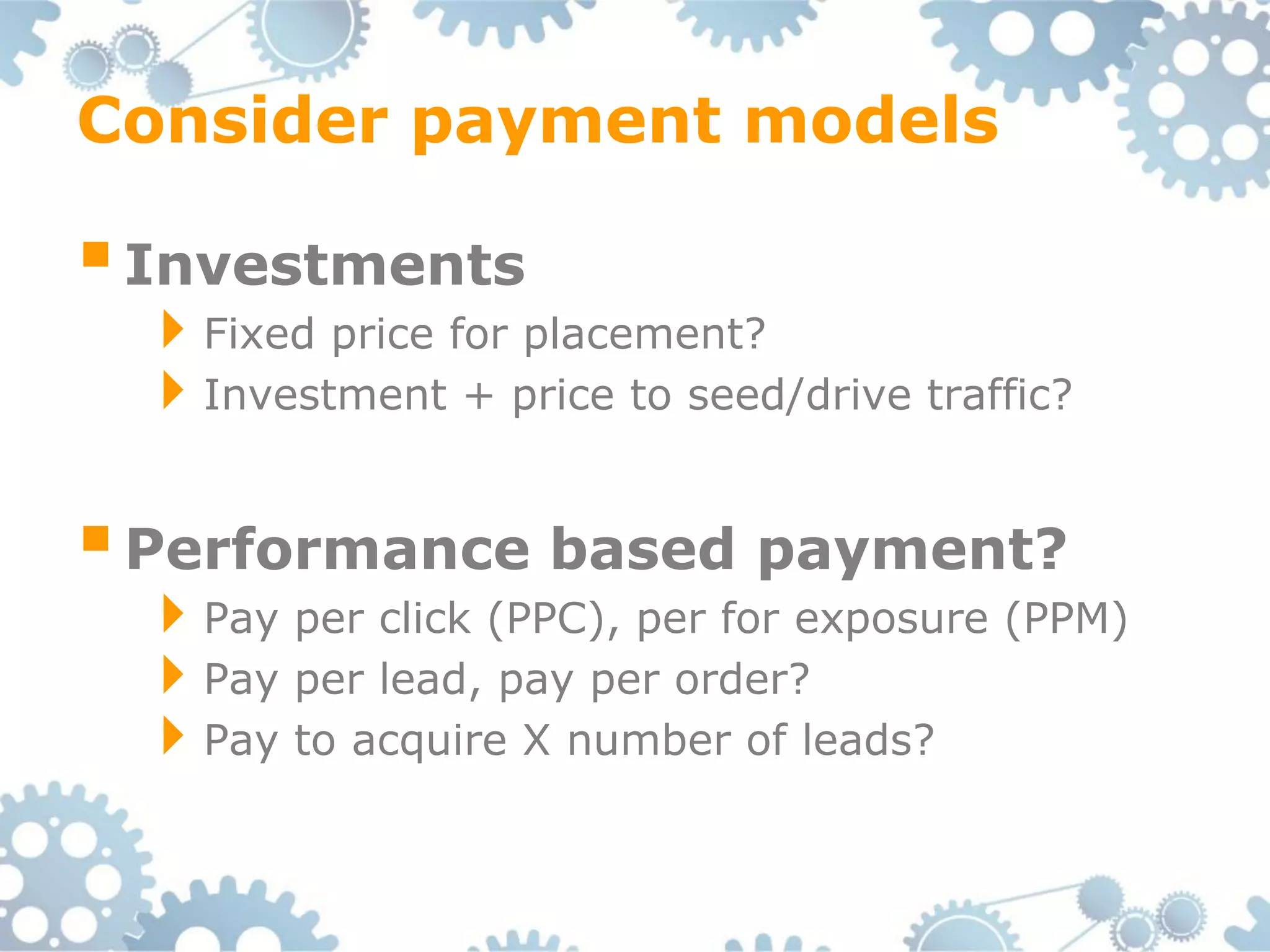 Consider payment models

Investments

Fixed price for placement?

Investment + price to seed/drive traffic?

Performance based payment?

Pay per click (PPC), per for exposure (PPM)

Pay per lead, pay per order?

Pay to acquire X number of leads?